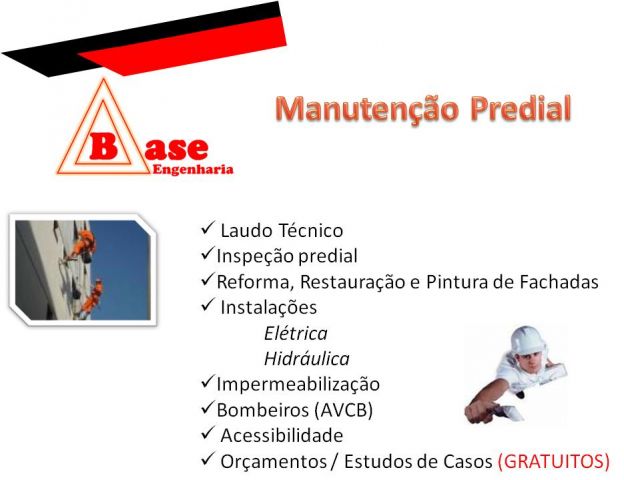 Base
Engenharia

Manutenção Predial

✓ Laudo Técnico
✓Inspeção predial
✓Reforma, Restauração e Pintura de Fachadas
✓ Instalações
Elétrica
Hidráulica
✓Impermeabilização
✓Bombeiros (AVCB)
✓ Acessibilidade
✓ Orçamentos / Estudos de Casos (GRATUITOS)